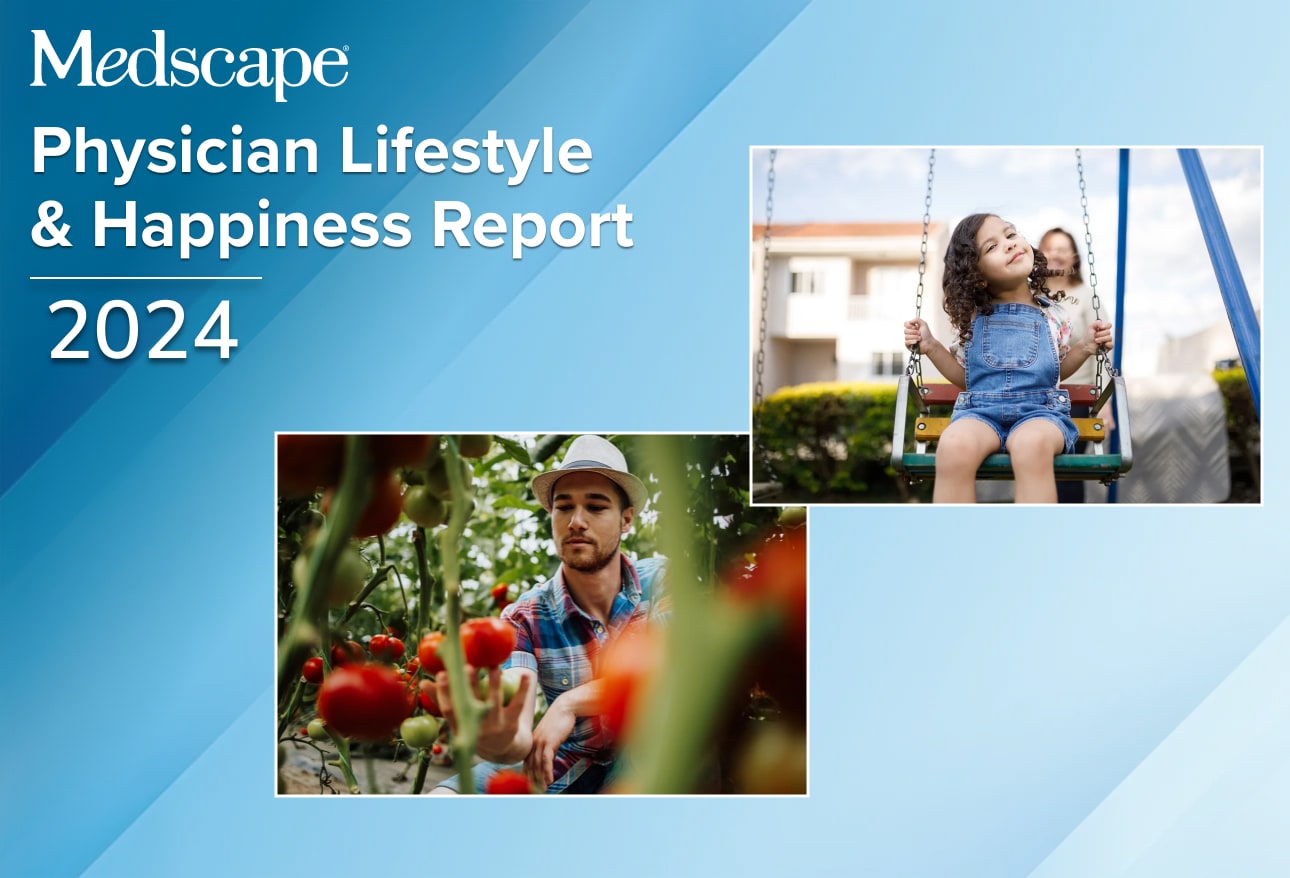 Medscape®

Physician Lifestyle & Happiness Report

2024